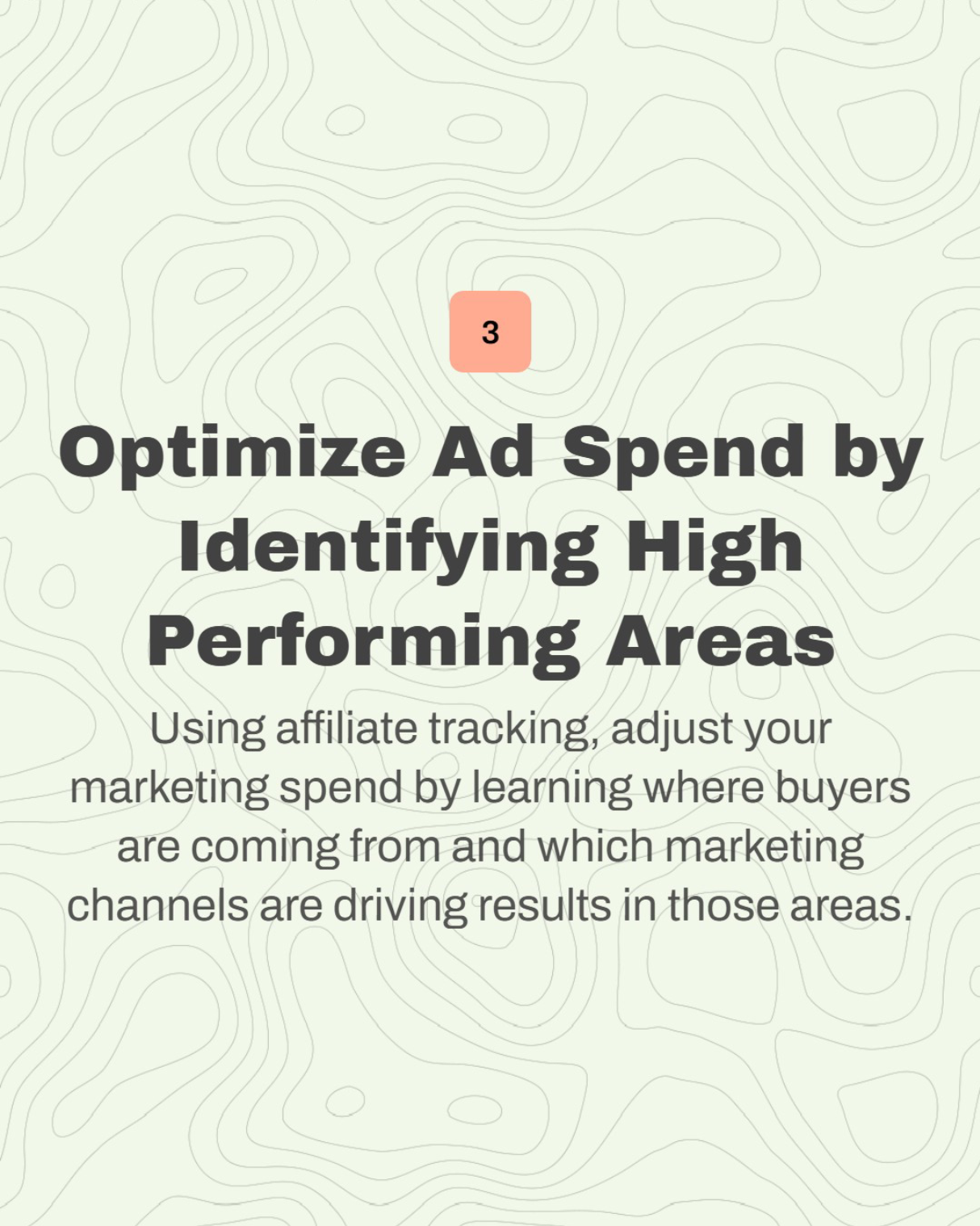 3

Optimize Ad Spend by Identifying High Performing Areas

Using affiliate tracking, adjust your marketing spend by learning where buyers are coming from and which marketing channels are driving results in those areas.